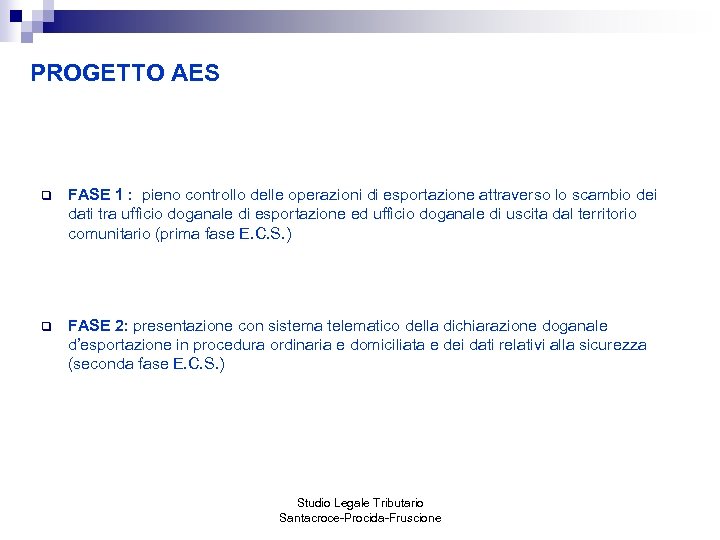 PROGETTO AES

FASE 1 : pieno controllo delle operazioni di esportazione attraverso lo scambio dei dati tra ufficio doganale di esportazione ed ufficio doganale di uscita dal territorio comunitario (prima fase E.C.S.)

FASE 2: presentazione con sistema telematico della dichiarazione doganale d'esportazione in procedura ordinaria e domiciliata e dei dati relativi alla sicurezza (seconda fase E.C.S.)

Studio Legale Tributario
Santacroce-Procida-Fruscione